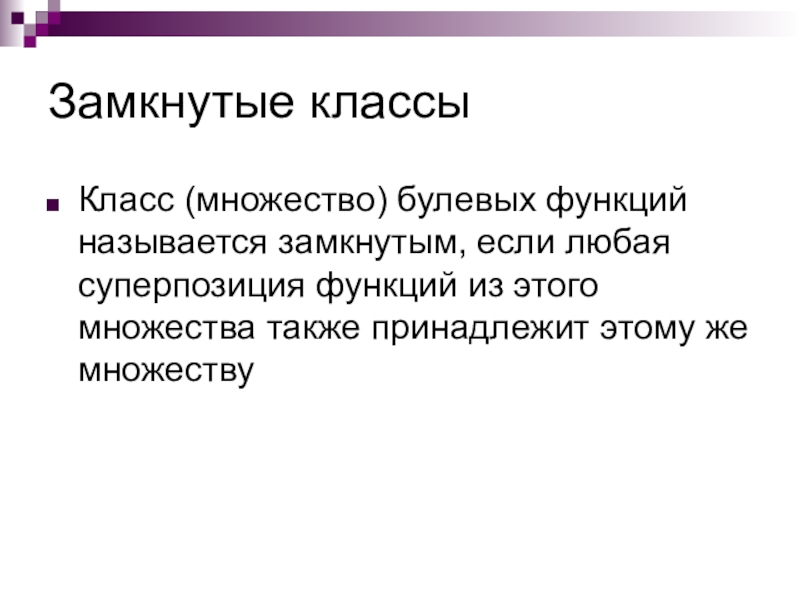 Замкнутые классы

Класс (множество) булевых функций называется замкнутым, если любая суперпозиция функций из этого множества также принадлежит этому же множеству